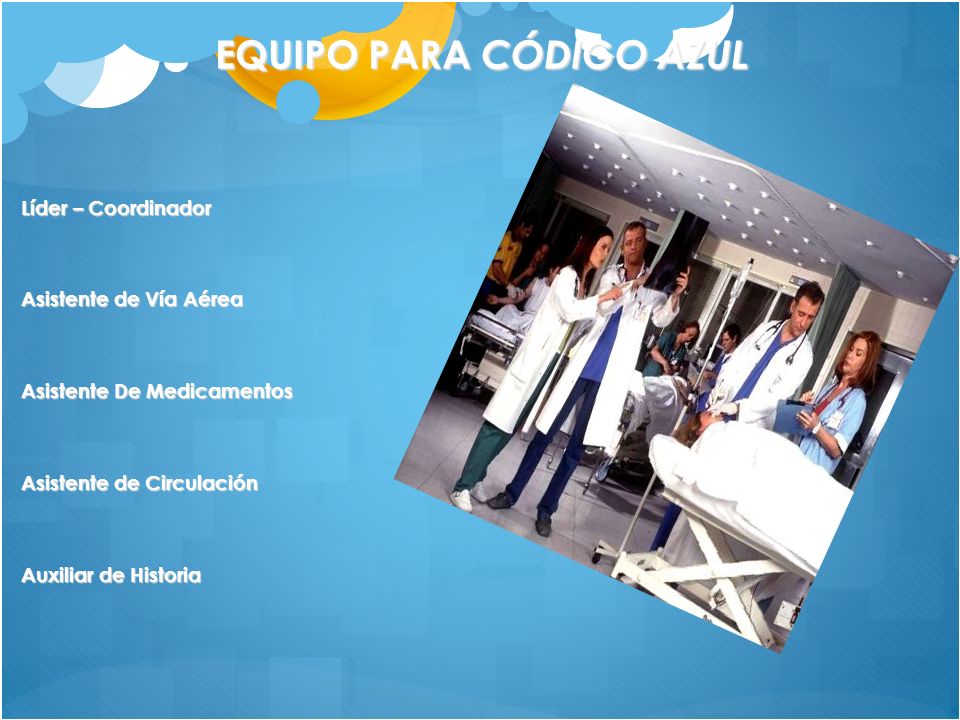 EQUIPO PARA CÓDIGO AZUL

Líder – Coordinador

Asistente de Vía Aérea

Asistente De Medicamentos

Asistente de Circulación

Auxiliar de Historia